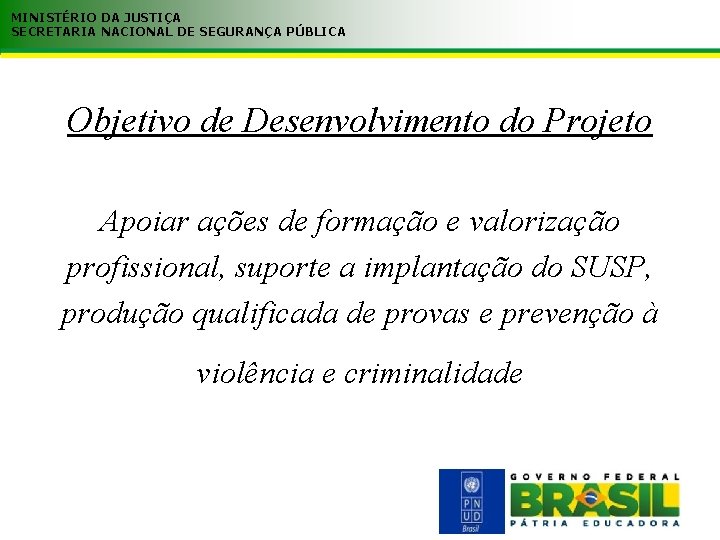 MINISTÉRIO DA JUSTIÇA
SECRETARIA NACIONAL DE SEGURANÇA PÚBLICA

Objetivo de Desenvolvimento do Projeto

Apoiar ações de formação e valorização profissional, suporte a implantação do SUSP, produção qualificada de provas e prevenção à violência e criminalidade

PNUD
Brasil

GOVERNO FEDERAL
BRASIL
PÁTRIA EDUCADORA